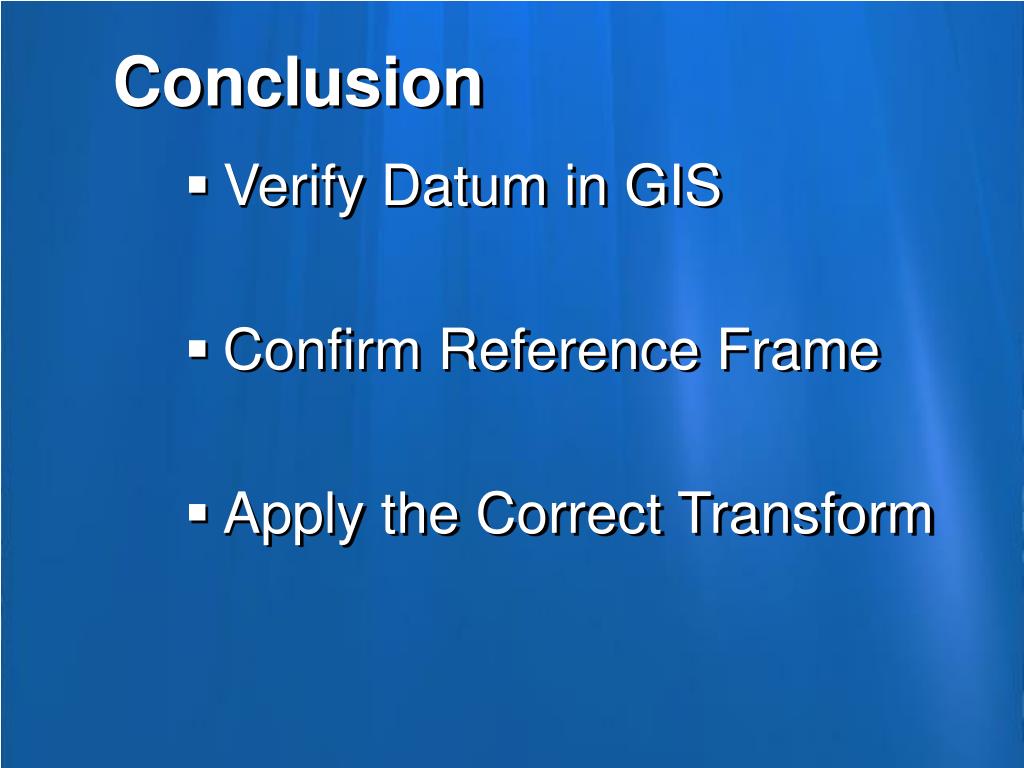 Conclusion

▪ Verify Datum in GIS

▪ Confirm Reference Frame

▪ Apply the Correct Transform